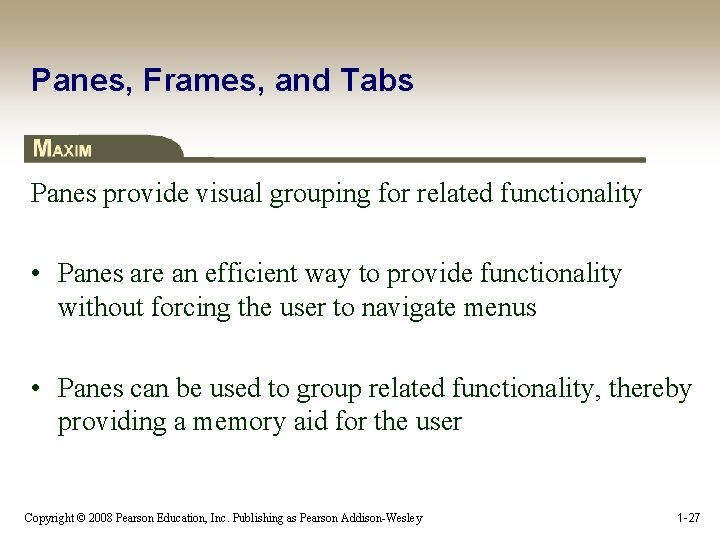 Panes, Frames, and Tabs

MAXIM

Panes provide visual grouping for related functionality

• Panes are an efficient way to provide functionality without forcing the user to navigate menus

• Panes can be used to group related functionality, thereby providing a memory aid for the user

Copyright © 2008 Pearson Education, Inc. Publishing as Pearson Addison-Wesley

1-27